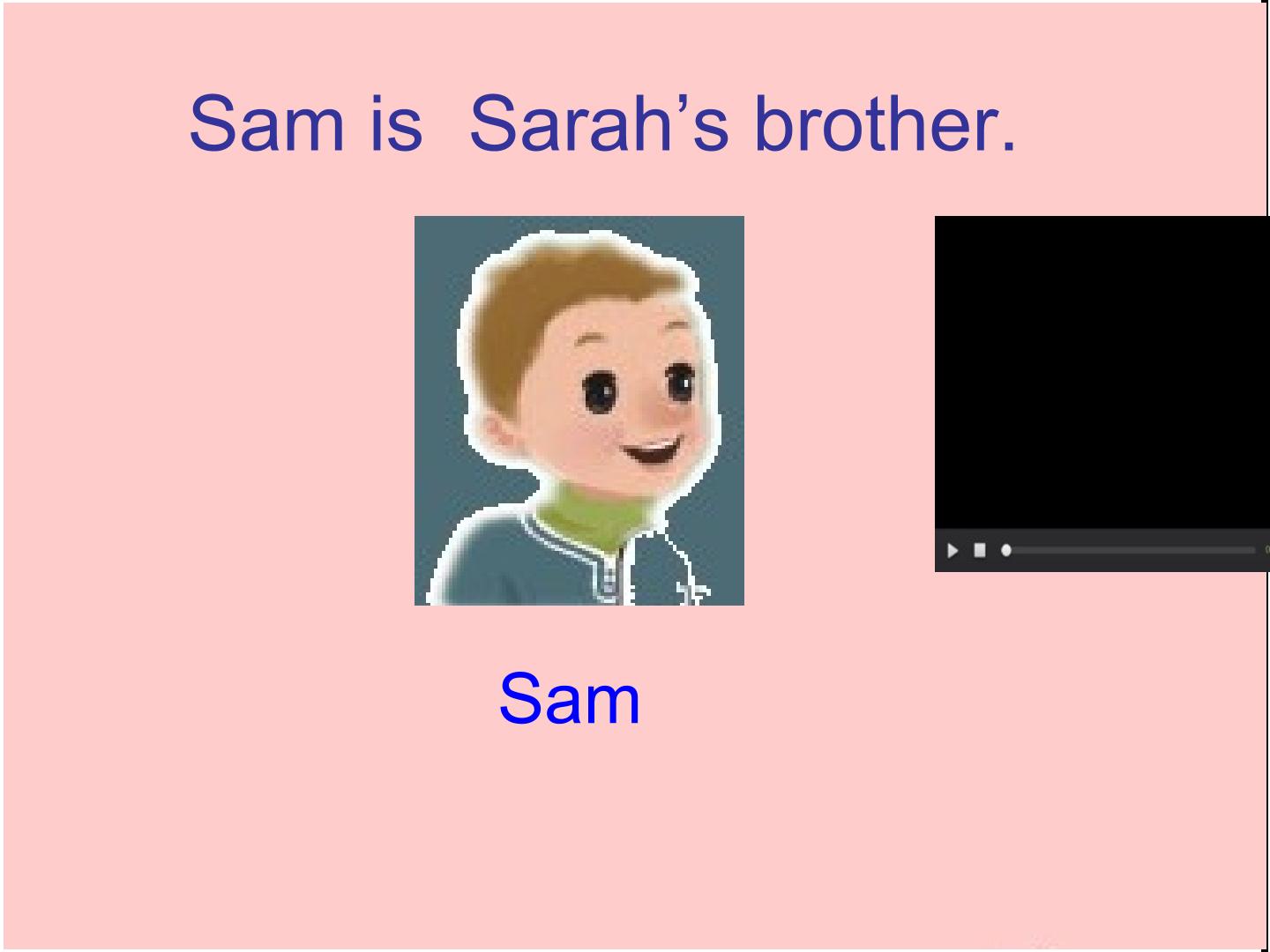 Sam is Sarah's brother.

Sam